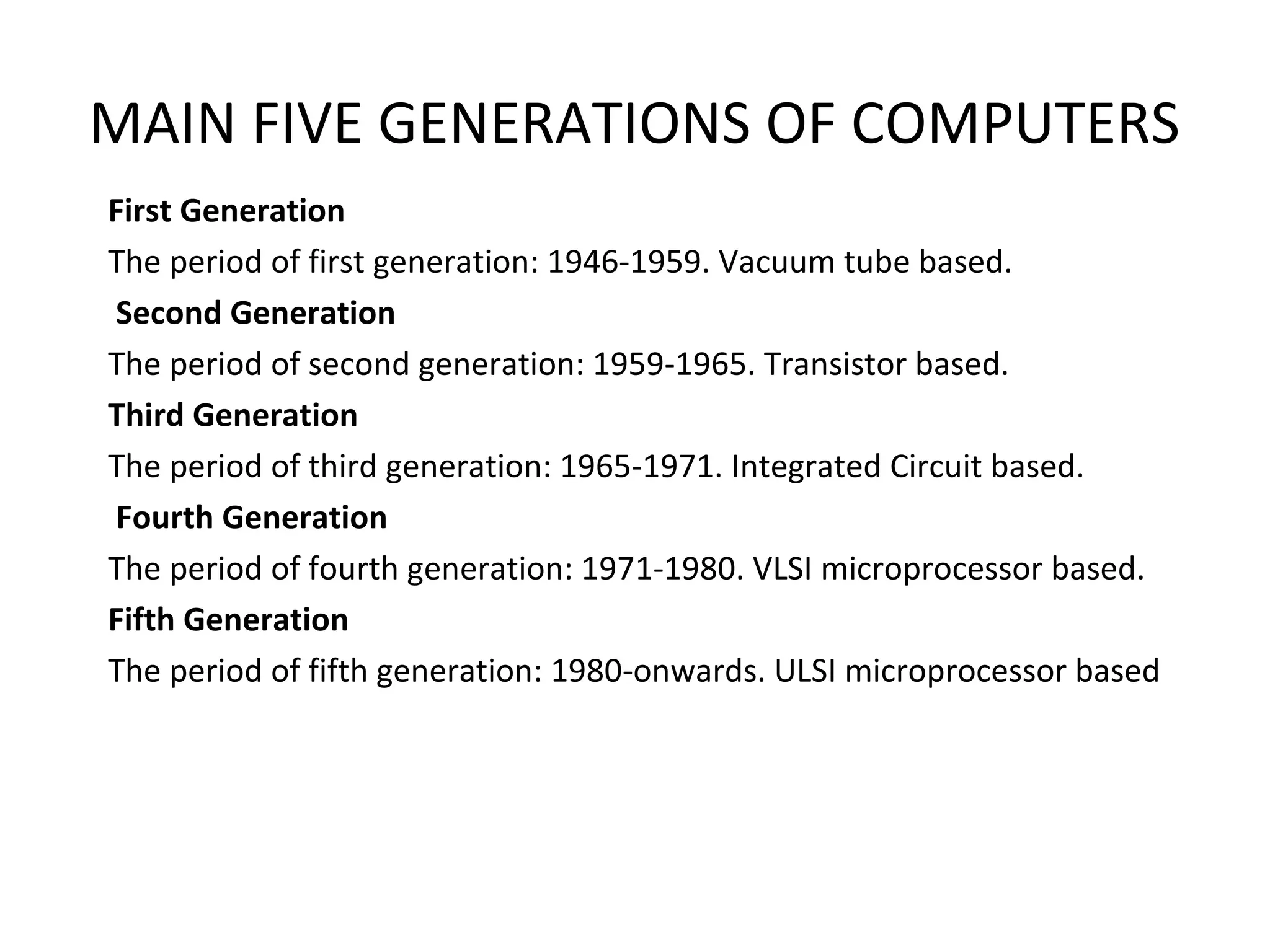 MAIN FIVE GENERATIONS OF COMPUTERS

First Generation

The period of first generation: 1946-1959. Vacuum tube based.

Second Generation

The period of second generation: 1959-1965. Transistor based.

Third Generation

The period of third generation: 1965-1971. Integrated Circuit based.

Fourth Generation

The period of fourth generation: 1971-1980. VLSI microprocessor based.

Fifth Generation

The period of fifth generation: 1980-onwards. ULSI microprocessor based